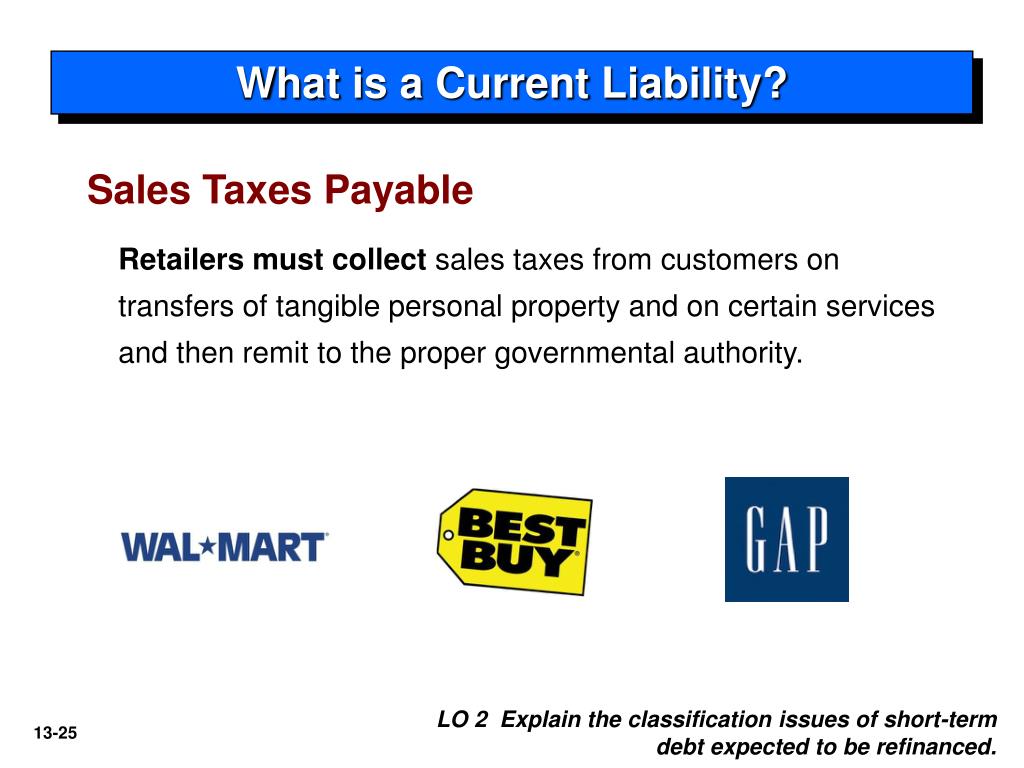 What is a Current Liability?

Sales Taxes Payable

Retailers must collect sales taxes from customers on transfers of tangible personal property and on certain services and then remit to the proper governmental authority.

WAL★MART

BEST BUY

GAP

13-25

LO 2 Explain the classification issues of short-term debt expected to be refinanced.